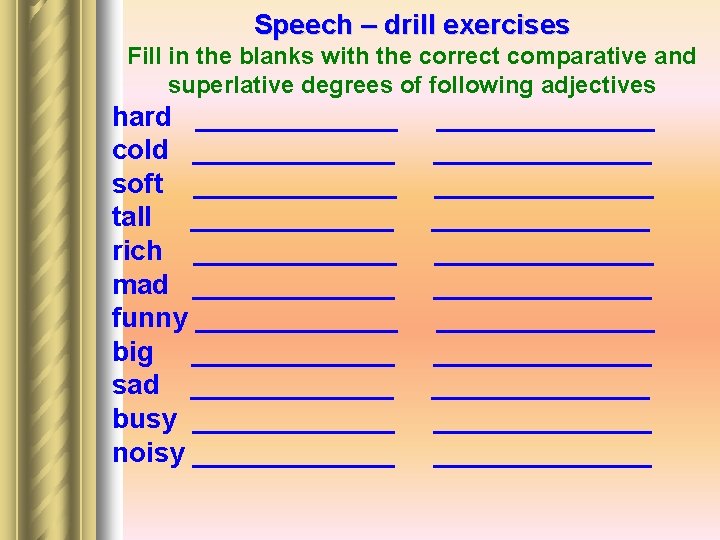 Speech – drill exercises
Fill in the blanks with the correct comparative and superlative degrees of following adjectives

hard ______________ ______________
cold ______________ ______________
soft ______________ ______________
tall ______________ ______________
rich ______________ ______________
mad ______________ ______________
funny ______________ ______________
big ______________ ______________
sad ______________ ______________
busy ______________ ______________
noisy ______________ ______________